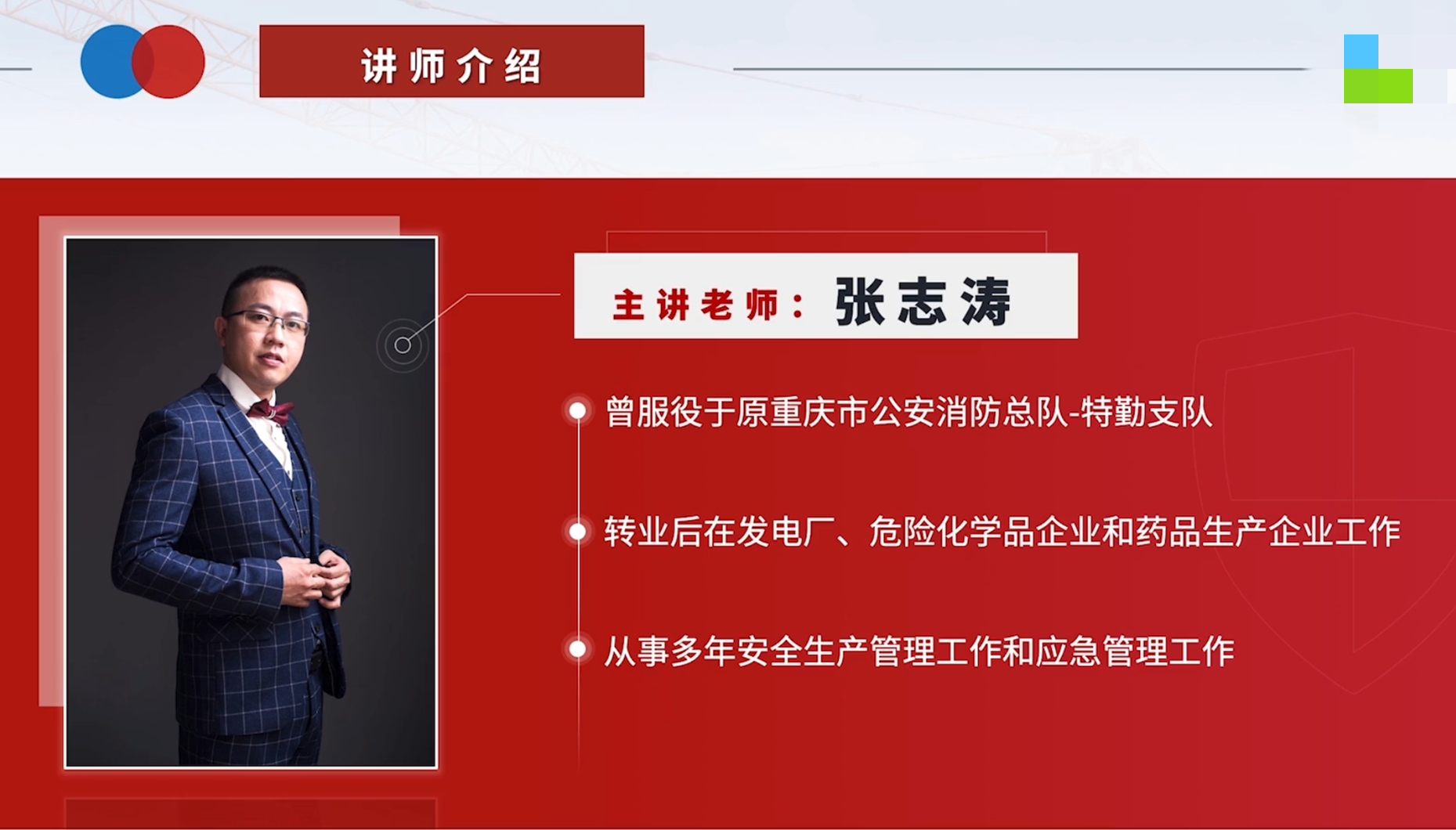 讲师介绍

主讲老师：张志涛

曾服役于原重庆市公安消防总队-特勤支队

转业后在发电厂、危险化学品企业和药品生产企业工作

从事多年安全生产管理工作和应急管理工作